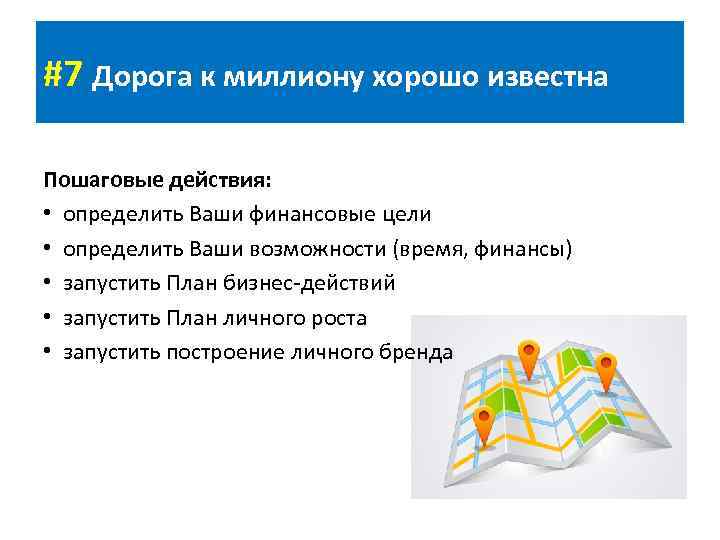 #7 Дорога к миллиону хорошо известна

Пошаговые действия:
• определить Ваши финансовые цели
• определить Ваши возможности (время, финансы)
• запустить План бизнес-действий
• запустить План личного роста
• запустить построение личного бренда